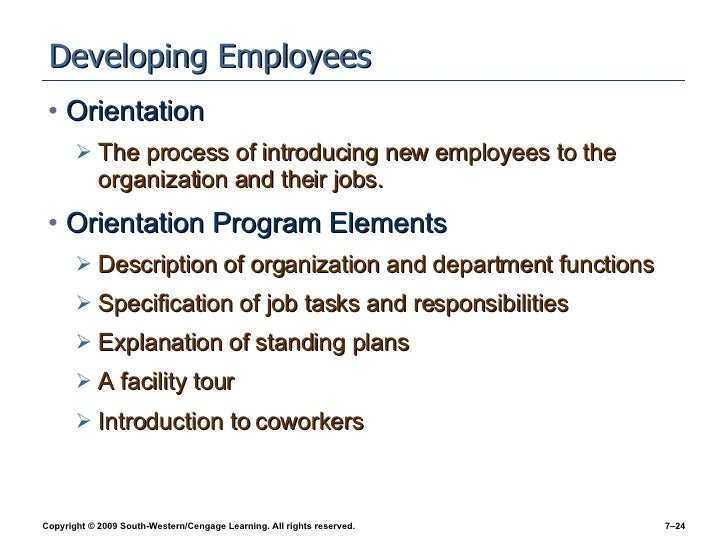 Developing Employees

• Orientation

➢ The process of introducing new employees to the organization and their jobs.

• Orientation Program Elements

➢ Description of organization and department functions

➢ Specification of job tasks and responsibilities

➢ Explanation of standing plans

➢ A facility tour

➢ Introduction to coworkers

Copyright © 2009 South-Western/Cengage Learning. All rights reserved.

7–24